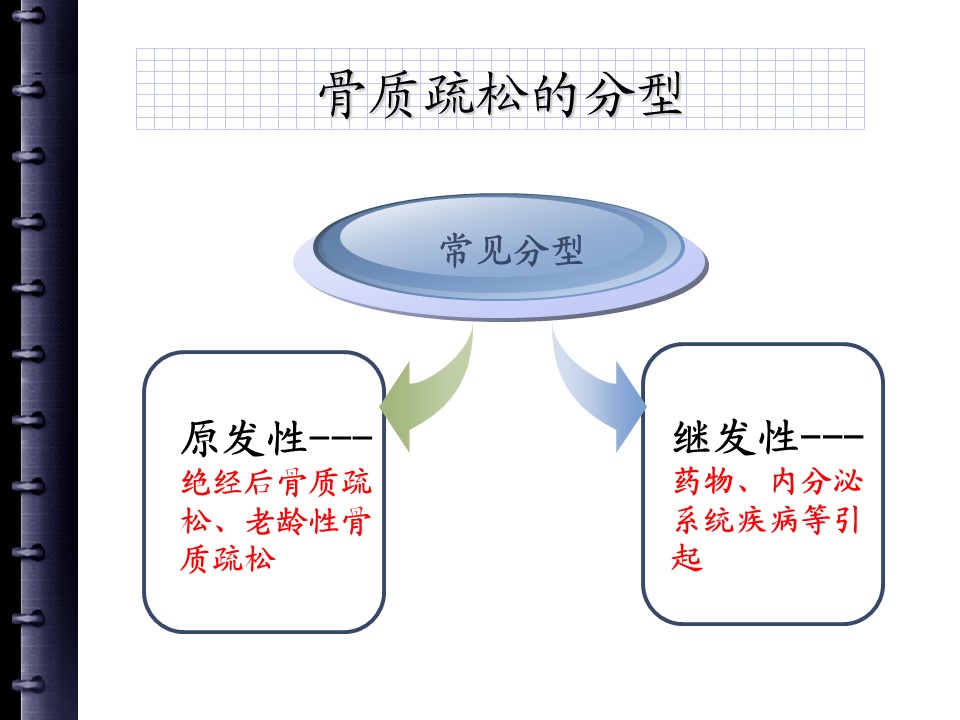 骨质疏松的分型

常见分型

原发性---
绝经后骨质疏松、老龄性骨质疏松

继发性---
药物、内分泌系统疾病等引起